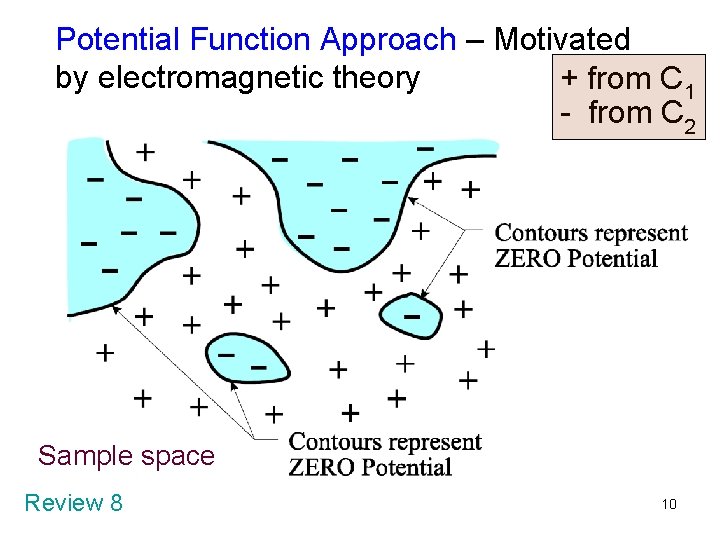 Potential Function Approach – Motivated by electromagnetic theory

+ from $C_1$
- from $C_2$

Contours represent ZERO Potential

Contours represent ZERO Potential

Sample space

Review 8

10